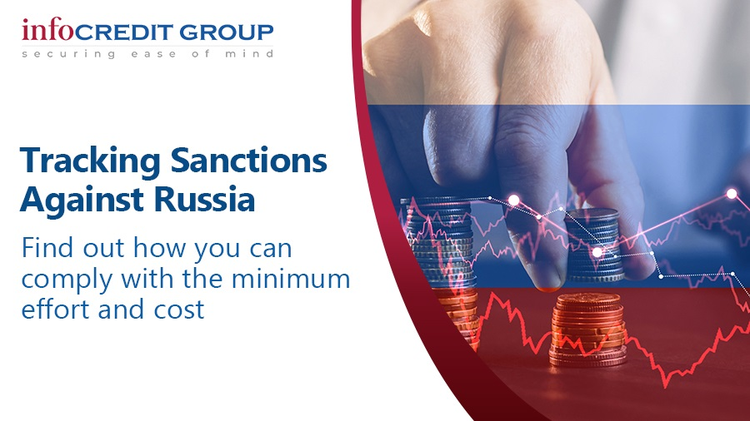 infoCREDIT GROUP
securing ease of mind

Tracking Sanctions Against Russia

Find out how you can comply with the minimum effort and cost